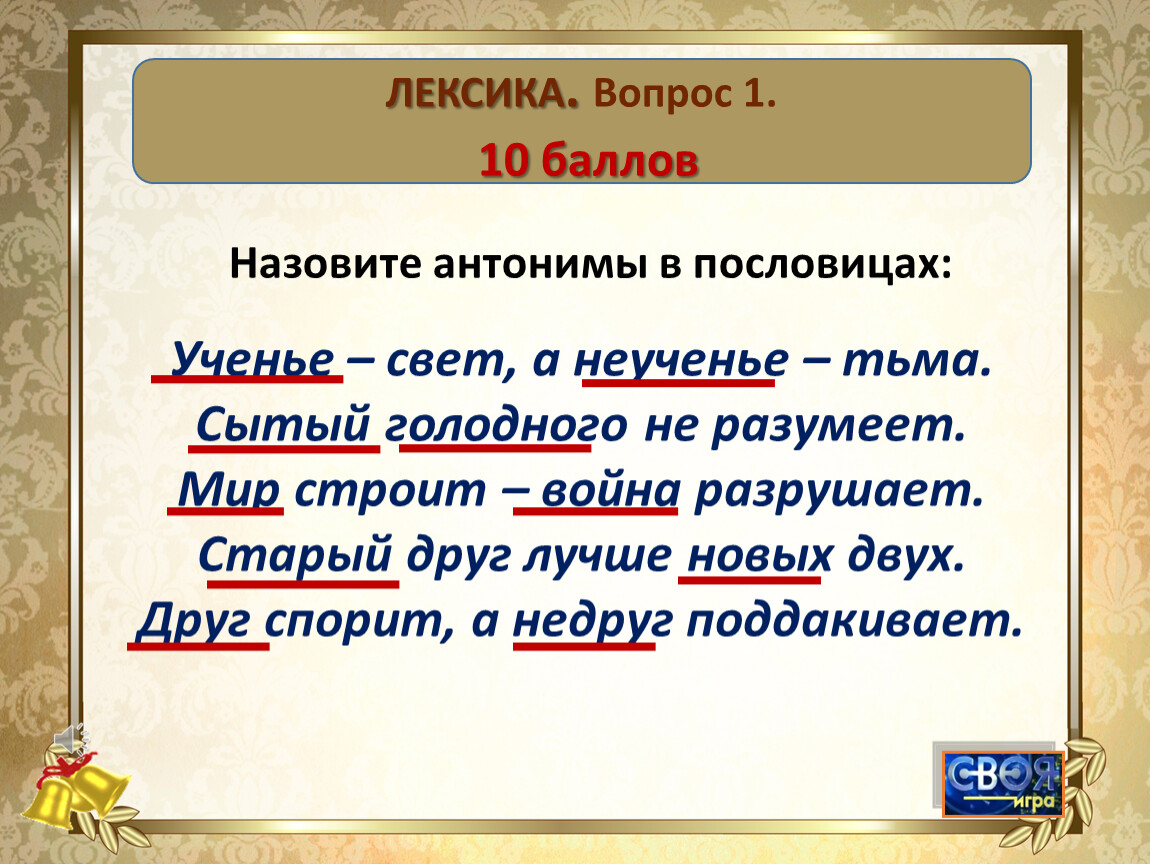 ЛЕКСИКА. Вопрос 1.

10 баллов

Назовите антонимы в пословицах:

Ученье – свет, а неученье – тьма.
Сытый голодного не разумеет.
Мир строит – война разрушает.
Старый друг лучше новых двух.
Друг спорит, а недруг поддакивает.

СВОЯ игра